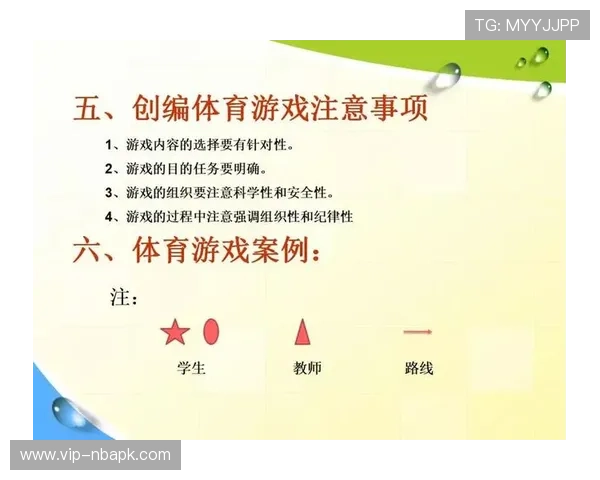 TG: MYYJJPP

五、创编体育游戏注意事项

1、游戏内容的选择要有针对性。

2、游戏的目的任务要明确。

3、游戏的组织要注意科学性和安全性。

4、游戏的过程中注意强调组织性和纪律性

六、体育游戏案例：

注：

学生

教师

路线

www.vip-nbapk.com